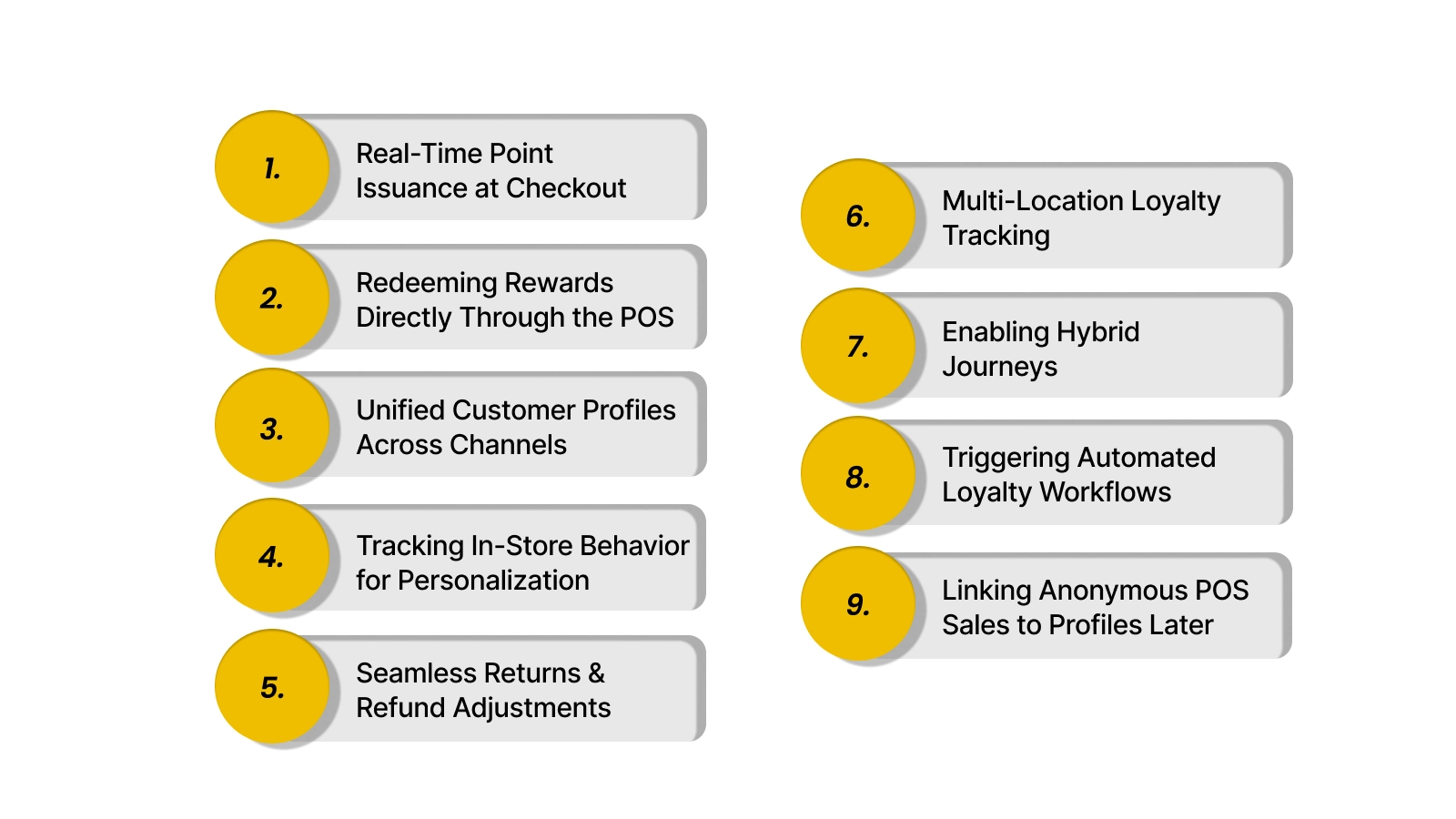 1. Real-Time Point Issuance at Checkout

2. Redeeming Rewards Directly Through the POS

3. Unified Customer Profiles Across Channels

4. Tracking In-Store Behavior for Personalization

5. Seamless Returns & Refund Adjustments

6. Multi-Location Loyalty Tracking

7. Enabling Hybrid Journeys

8. Triggering Automated Loyalty Workflows

9. Linking Anonymous POS Sales to Profiles Later